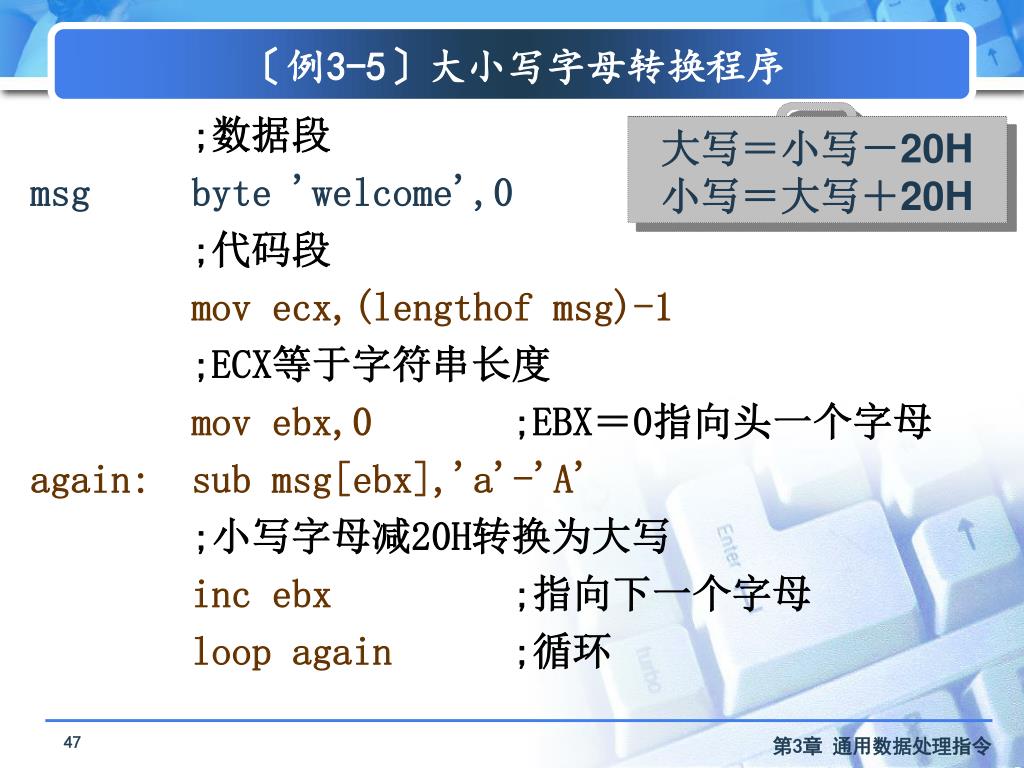 〔例3-5〕大小写字母转换程序

大写＝小写－20H
小写＝大写＋20H

;数据段
msg byte 'welcome',0
;代码段
mov ecx,(lengthof msg)-1
;ECX等于字符串长度
mov ebx,0 ;EBX＝0指向头一个字母
again: sub msg[ebx],'a'-'A'
;小写字母减20H转换为大写
inc ebx ;指向下一个字母
loop again ;循环

47

第3章 通用数据处理指令